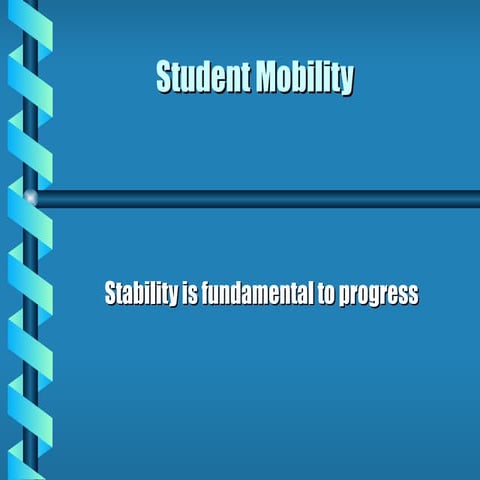 Student Mobility

Stability is fundamental to progress